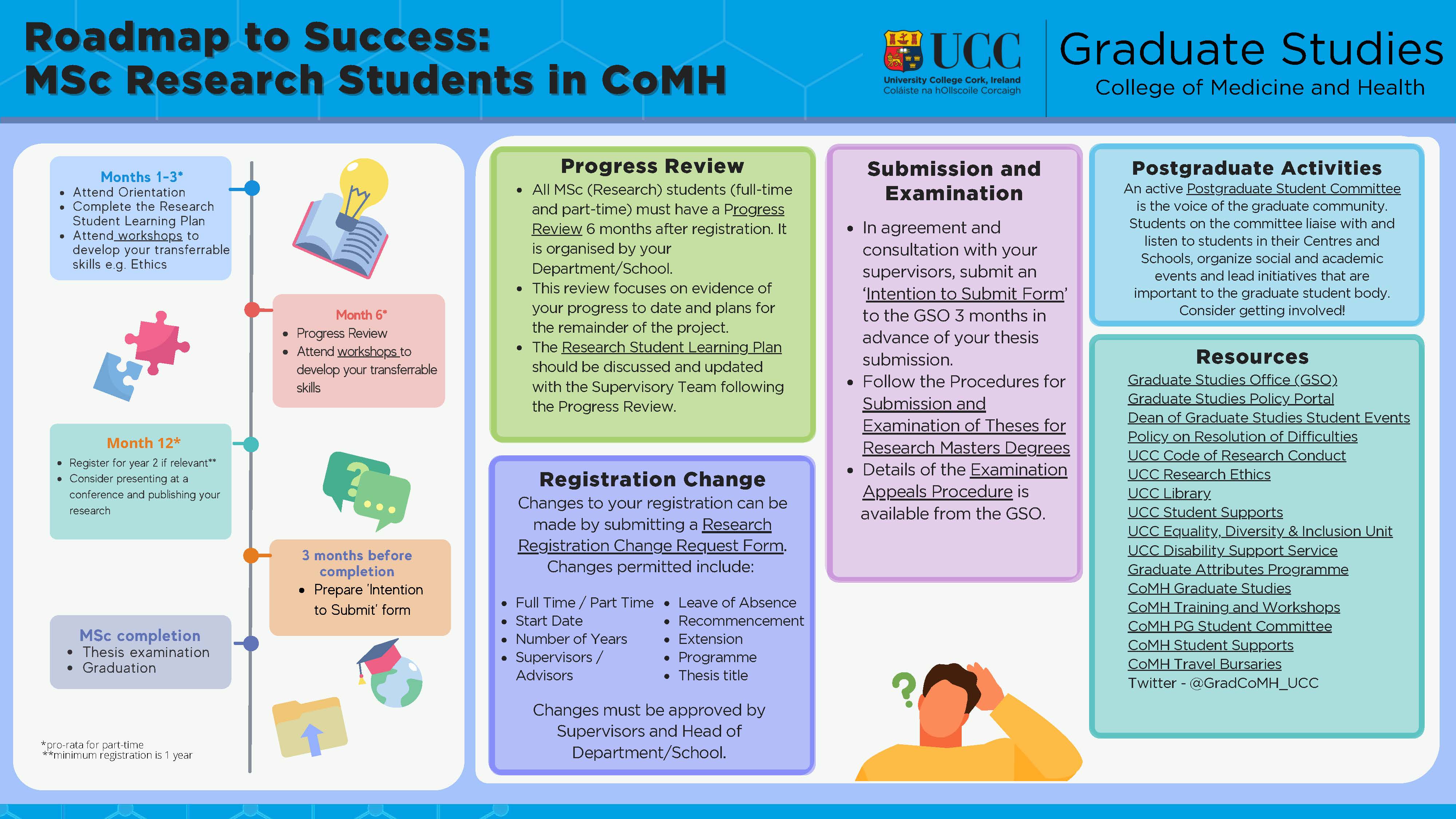 Roadmap to Success:
MSc Research Students in CoMH

UCC
University College Cork, Ireland
Coláiste na hOllscoile Corcaigh

Graduate Studies
College of Medicine and Health

Months 1-3*
- Attend Orientation
- Complete the Research Student Learning Plan
- Attend workshops to develop your transferrable skills e.g. Ethics

Month 6*
- Progress Review
- Attend workshops to develop your transferrable skills

Month 12*
- Register for year 2 if relevant**
- Consider presenting at a conference and publishing your research

3 months before completion
- Prepare 'Intention to Submit' form

MSc completion
- Thesis examination
- Graduation

*pro-rata for part-time
**minimum registration is 1 year

Progress Review
- All MSc (Research) students (full-time and part-time) must have a Progress Review 6 months after registration. It is organised by your Department/School.
- This review focuses on evidence of your progress to date and plans for the remainder of the project.
- The Research Student Learning Plan should be discussed and updated with the Supervisory Team following the Progress Review.

Registration Change
Changes to your registration can be made by submitting a Research Registration Change Request Form. Changes permitted include:

- Full Time / Part Time
- Start Date
- Number of Years
- Supervisors / Advisors

- Leave of Absence
- Recommencement
- Extension
- Programme
- Thesis title

Changes must be approved by Supervisors and Head of Department/School.

Submission and Examination
- In agreement and consultation with your supervisors, submit an 'Intention to Submit Form' to the GSO 3 months in advance of your thesis submission.
- Follow the Procedures for Submission and Examination of Theses for Research Masters Degrees
- Details of the Examination Appeals Procedure is available from the GSO.

Postgraduate Activities
An active Postgraduate Student Committee is the voice of the graduate community. Students on the committee liaise with and listen to students in their Centres and Schools, organize social and academic events and lead initiatives that are important to the graduate student body. Consider getting involved!

Resources
Graduate Studies Office (GSO)
Graduate Studies Policy Portal
Dean of Graduate Studies Student Events
Policy on Resolution of Difficulties
UCC Code of Research Conduct
UCC Research Ethics
UCC Library
UCC Student Supports
UCC Equality, Diversity & Inclusion Unit
UCC Disability Support Service
Graduate Attributes Programme
CoMH Graduate Studies
CoMH Training and Workshops
CoMH PG Student Committee
CoMH Student Supports
CoMH Travel Bursaries
Twitter - @GradCoMH_UCC